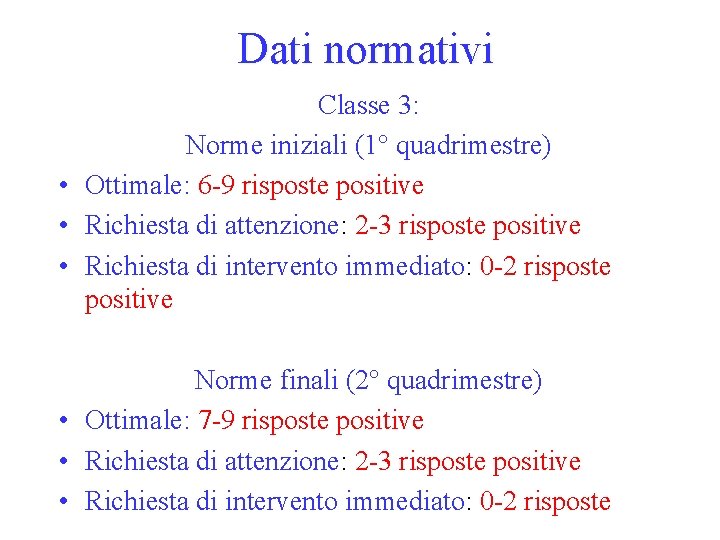 Dati normativi

Classe 3:

Norme iniziali (1° quadrimestre)

• Ottimale: 6-9 risposte positive
• Richiesta di attenzione: 2-3 risposte positive
• Richiesta di intervento immediato: 0-2 risposte positive

Norme finali (2° quadrimestre)

• Ottimale: 7-9 risposte positive
• Richiesta di attenzione: 2-3 risposte positive
• Richiesta di intervento immediato: 0-2 risposte